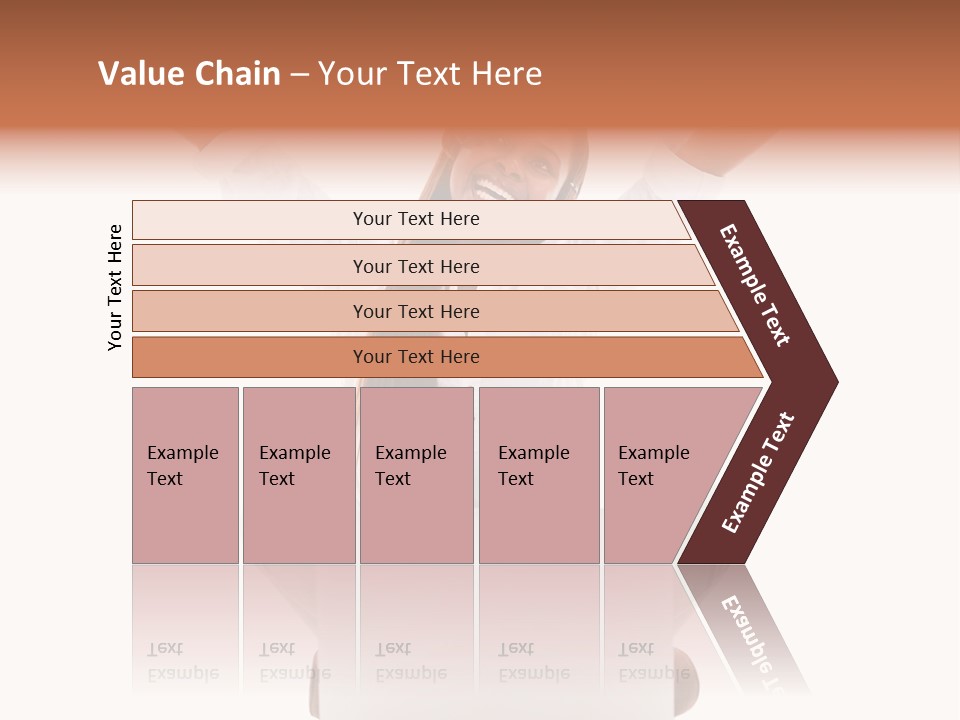 Value Chain – Your Text Here

Your Text Here

Your Text Here

Your Text Here

Your Text Here

Your Text Here

Example Text

Example Text

Example Text

Example Text

Example Text

Example Text

Example Text